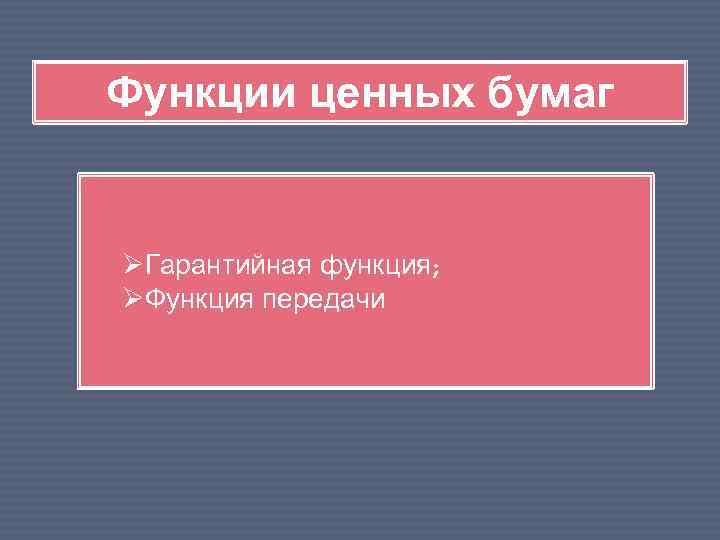 Функции ценных бумаг

➢Гарантийная функция;
➢Функция передачи